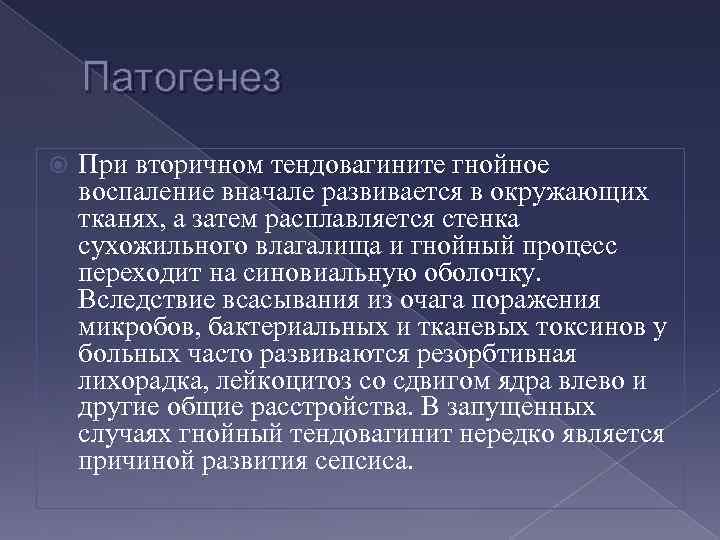 Патогенез

При вторичном тендовагините гнойное воспаление вначале развивается в окружающих тканях, а затем расплавляется стенка сухожильного влагалища и гнойный процесс переходит на синовиальную оболочку. Вследствие всасывания из очага поражения микробов, бактериальных и тканевых токсинов у больных часто развиваются резорбтивная лихорадка, лейкоцитоз со сдвигом ядра влево и другие общие расстройства. В запущенных случаях гнойный тендовагинит нередко является причиной развития сепсиса.